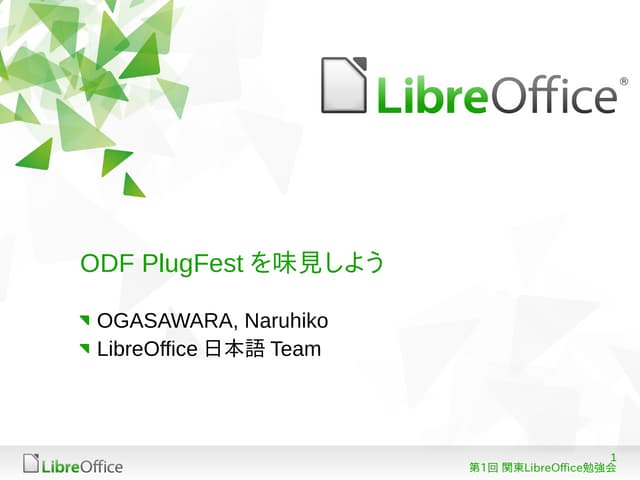 LibreOffice®

ODF PlugFest を味見しよう

OGASAWARA, Naruhiko
LibreOffice 日本語 Team

LibreOffice

1
第1回 関東LibreOffice勉強会